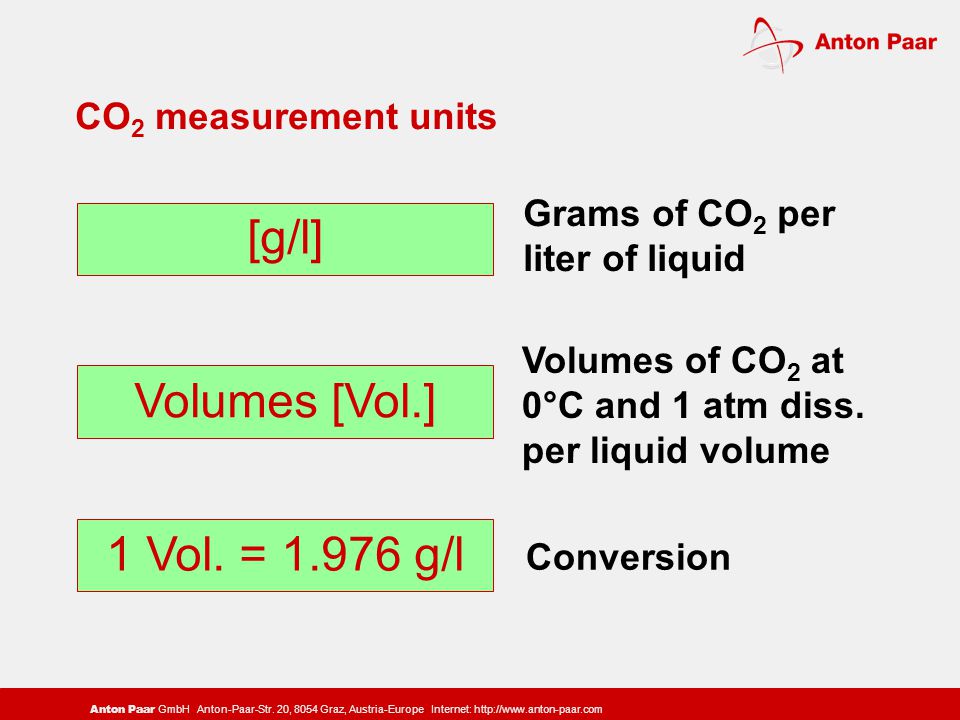 Anton Paar

$CO_2$ measurement units

[g/l]

Grams of $CO_2$ per liter of liquid

Volumes [Vol.]

Volumes of $CO_2$ at 0°C and 1 atm diss. per liquid volume

1 Vol. = 1.976 g/l

Conversion

Anton Paar GmbH Anton-Paar-Str. 20, 8054 Graz, Austria-Europe Internet: http://www.anton-paar.com